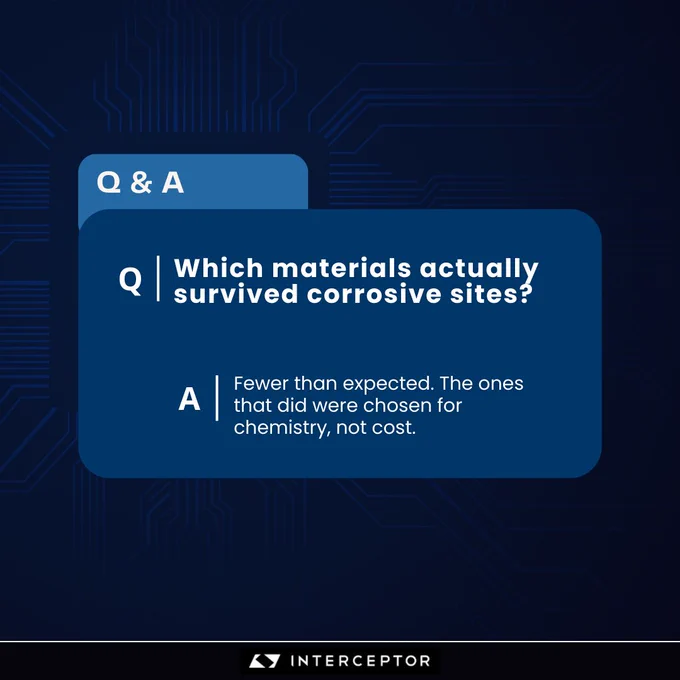 Q & A

Q | Which materials actually survived corrosive sites?

A | Fewer than expected. The ones that did were chosen for chemistry, not cost.

INTERCEPTOR